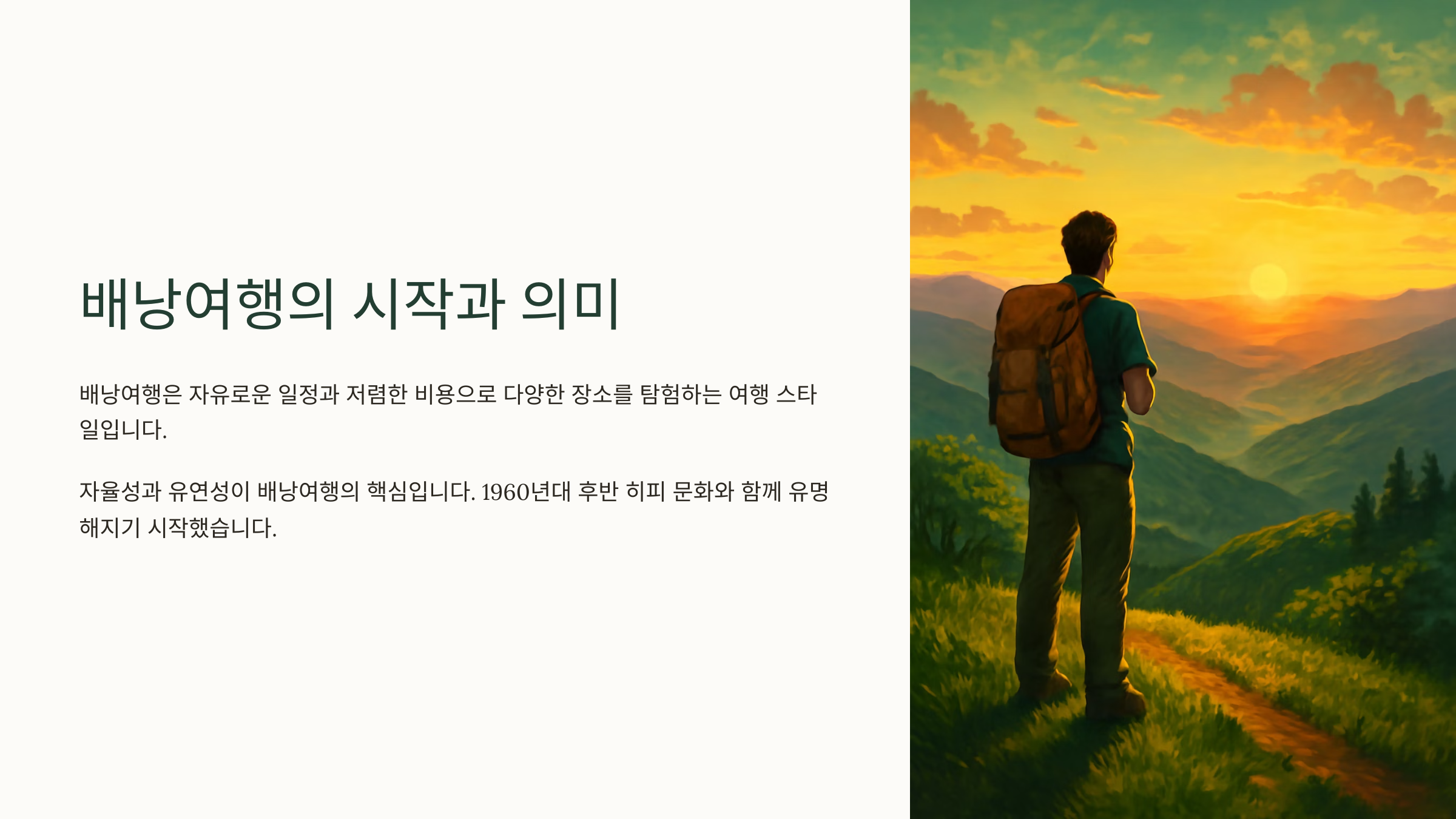 배낭여행의 시작과 의미

배낭여행은 자유로운 일정과 저렴한 비용으로 다양한 장소를 탐험하는 여행 스타일입니다.

자율성과 유연성이 배낭여행의 핵심입니다. 1960년대 후반 히피 문화와 함께 유명해지기 시작했습니다.